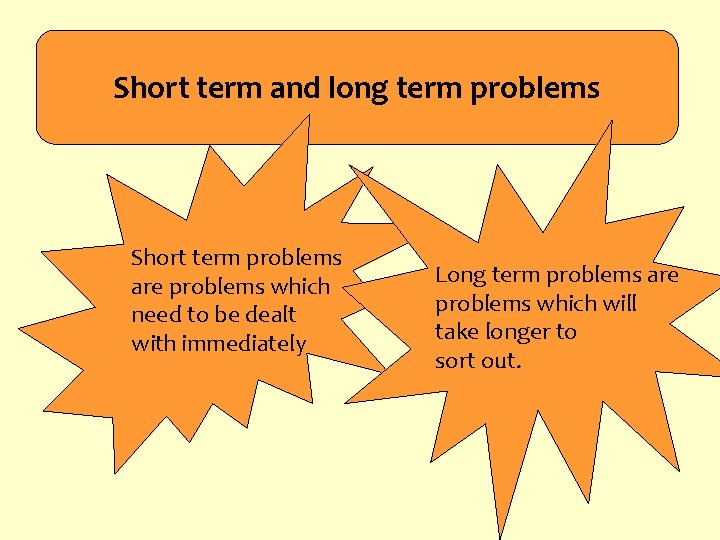 Short term and long term problems

Short term problems are problems which need to be dealt with immediately

Long term problems are problems which will take longer to sort out.